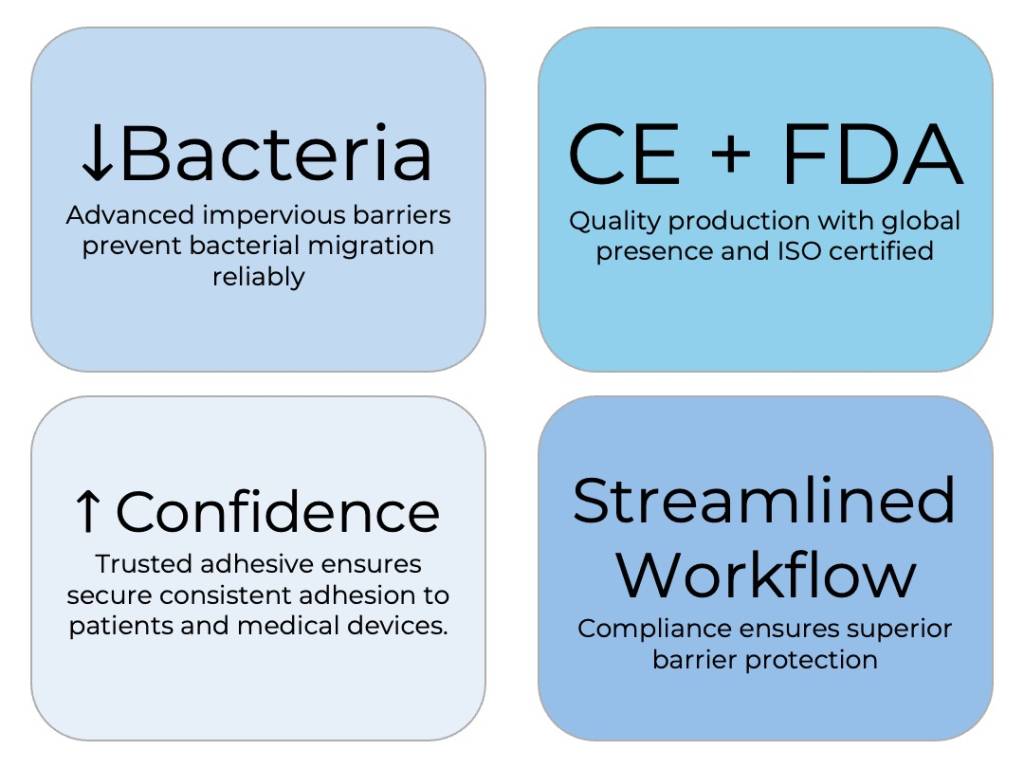 ↓Bacteria

Advanced impervious barriers prevent bacterial migration reliably

CE + FDA

Quality production with global presence and ISO certified

↑Confidence

Trusted adhesive ensures secure consistent adhesion to patients and medical devices.

Streamlined Workflow

Compliance ensures superior barrier protection